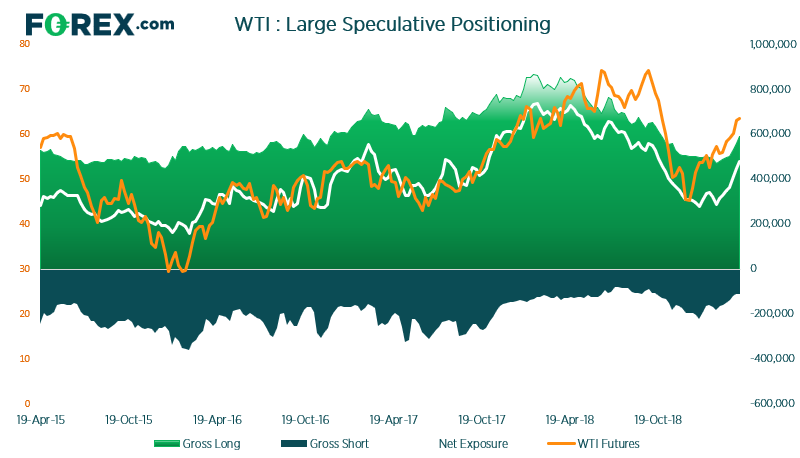 FOREX.com

WTI : Large Speculative Positioning

80
70
60
50
40
30
20
10
0

1,000,000
800,000
600,000
400,000
200,000
0
-200,000
-400,000
-600,000

19-Apr-15
19-Oct-15
19-Apr-16
19-Oct-16
19-Apr-17
19-Oct-17
19-Apr-18
19-Oct-18

Gross Long
Gross Short
Net Exposure
WTI Futures